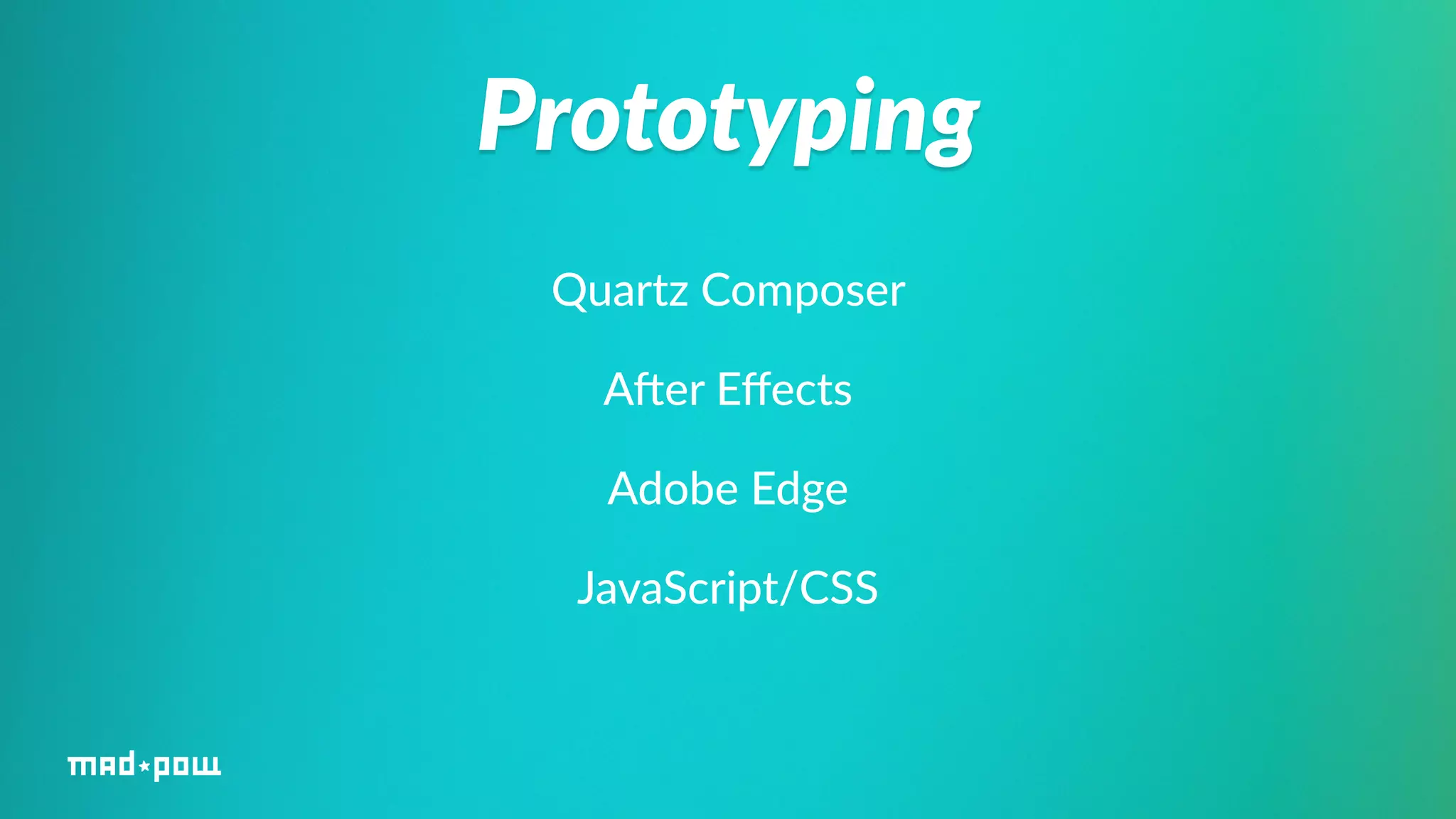 Prototyping

Quartz Composer

After Effects

Adobe Edge

JavaScript/CSS

mad★pow